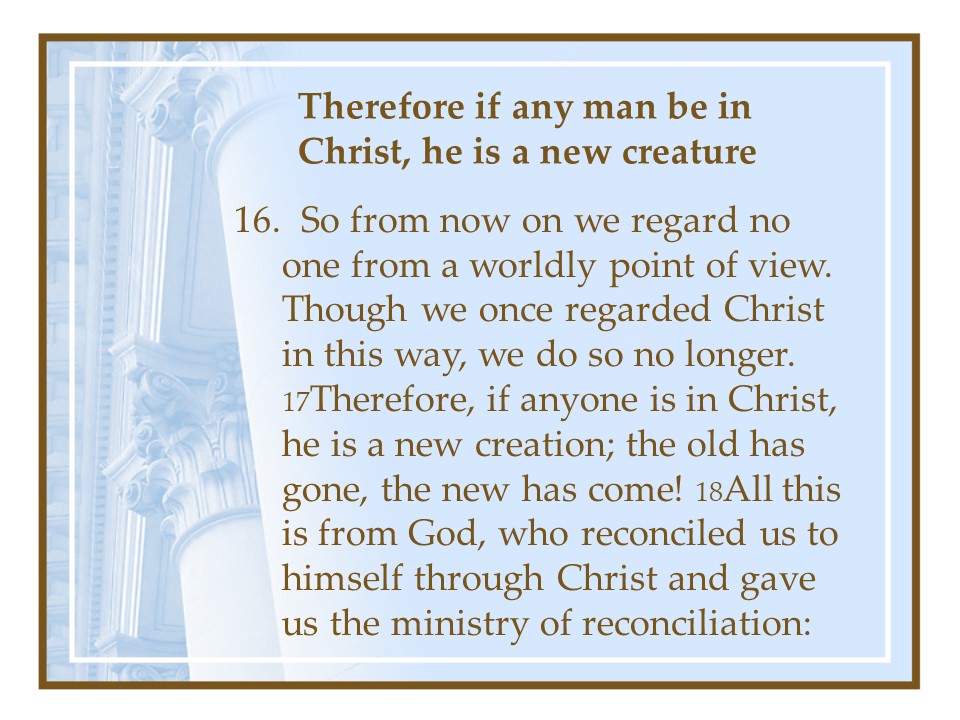 Therefore if any man be in Christ, he is a new creature

16. So from now on we regard no one from a worldly point of view. Though we once regarded Christ in this way, we do so no longer. 17Therefore, if anyone is in Christ, he is a new creation; the old has gone, the new has come! 18All this is from God, who reconciled us to himself through Christ and gave us the ministry of reconciliation: